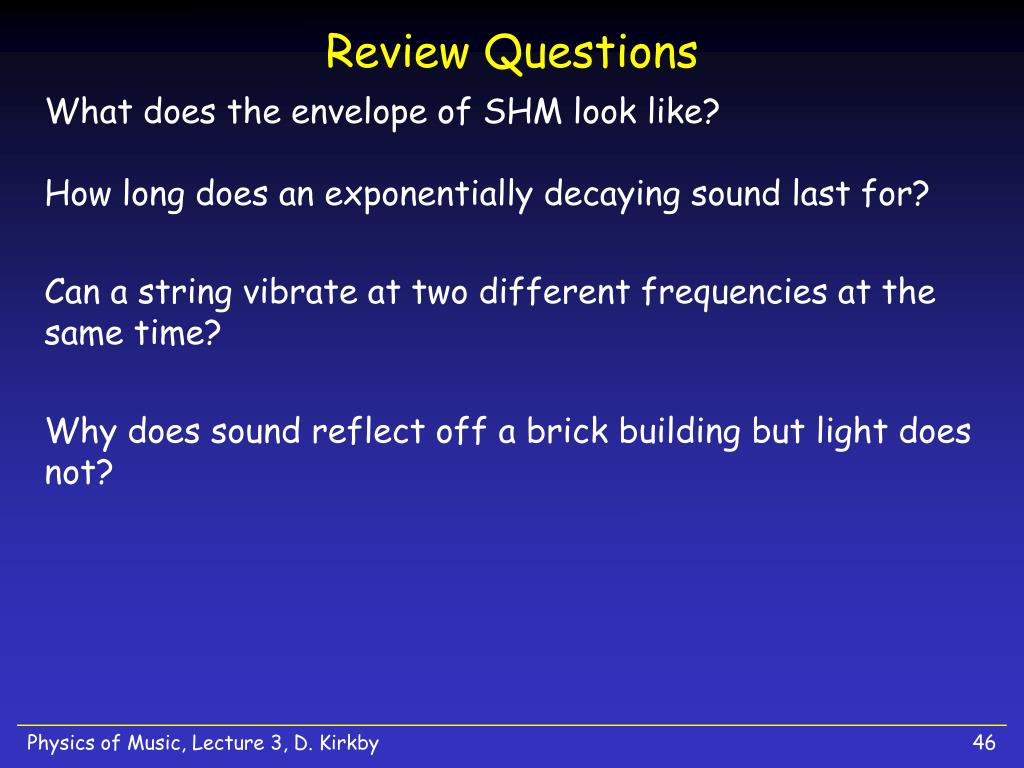 Review Questions

What does the envelope of SHM look like?

How long does an exponentially decaying sound last for?

Can a string vibrate at two different frequencies at the same time?

Why does sound reflect off a brick building but light does not?

Physics of Music, Lecture 3, D. Kirkby

46